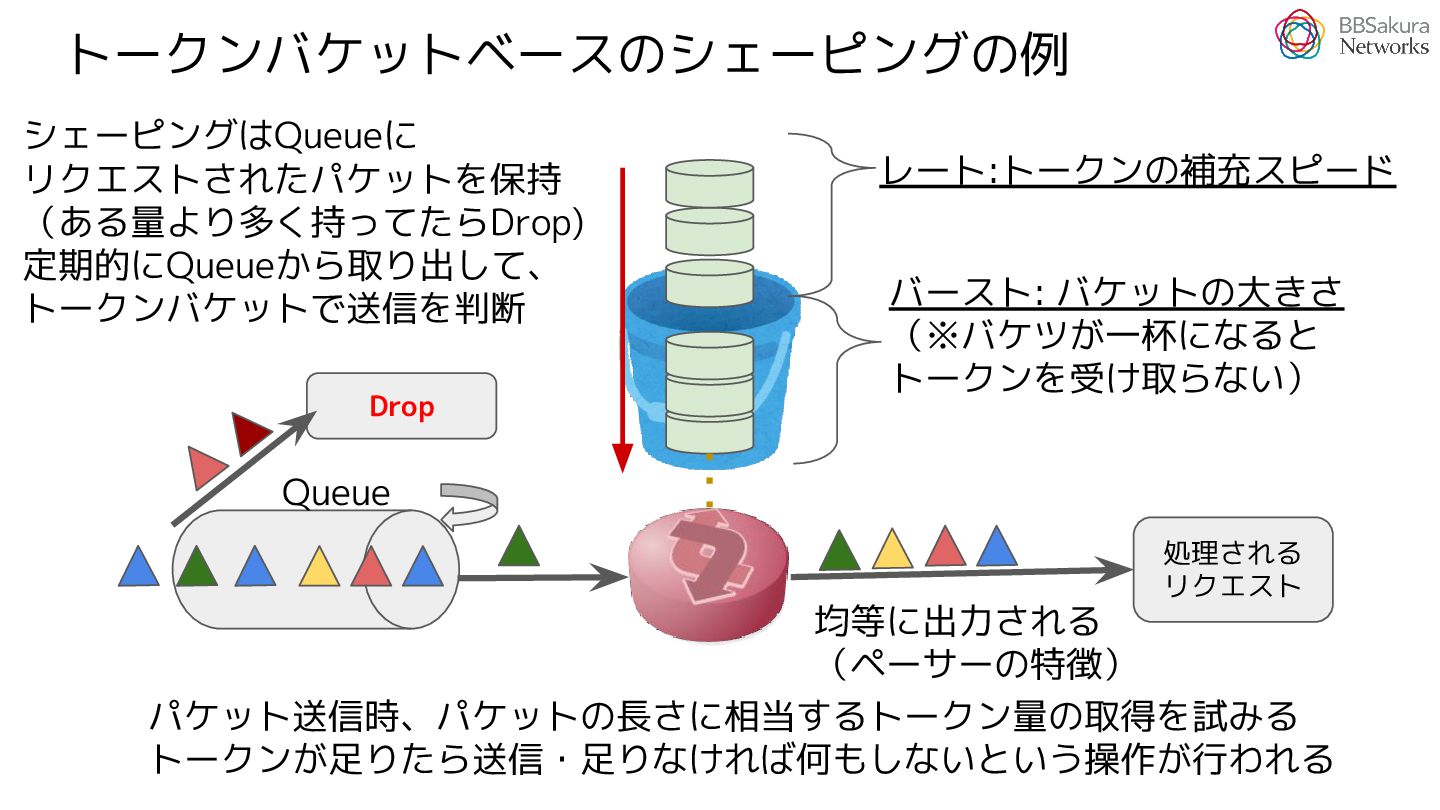 トークンバケットベースのシェーピングの例

BBSakura Networks

シェーピングはQueueに
リクエストされたパケットを保持
（ある量より多く持ってたらDrop）
定期的にQueueから取り出して、
トークンバケットで送信を判断

レート:トークンの補充スピード

バースト: バケットの大きさ
（※バケツが一杯になると
トークンを受け取らない）

Drop

Queue

処理される
リクエスト

均等に出力される
（ペーサーの特徴）

パケット送信時、パケットの長さに相当するトークン量の取得を試みる
トークンが足りたら送信・足りなければ何もしないという操作が行われる